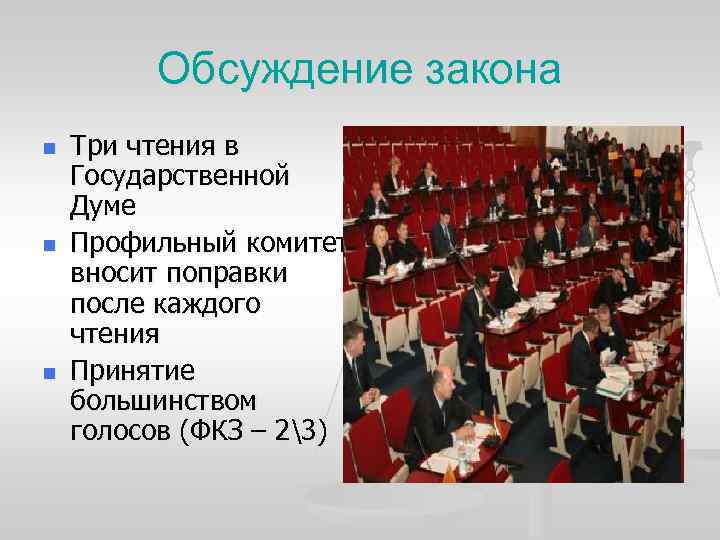 Обсуждение закона

Три чтения в Государственной Думе

Профильный комитет вносит поправки после каждого чтения

Принятие большинством голосов (ФКЗ – 2\3)